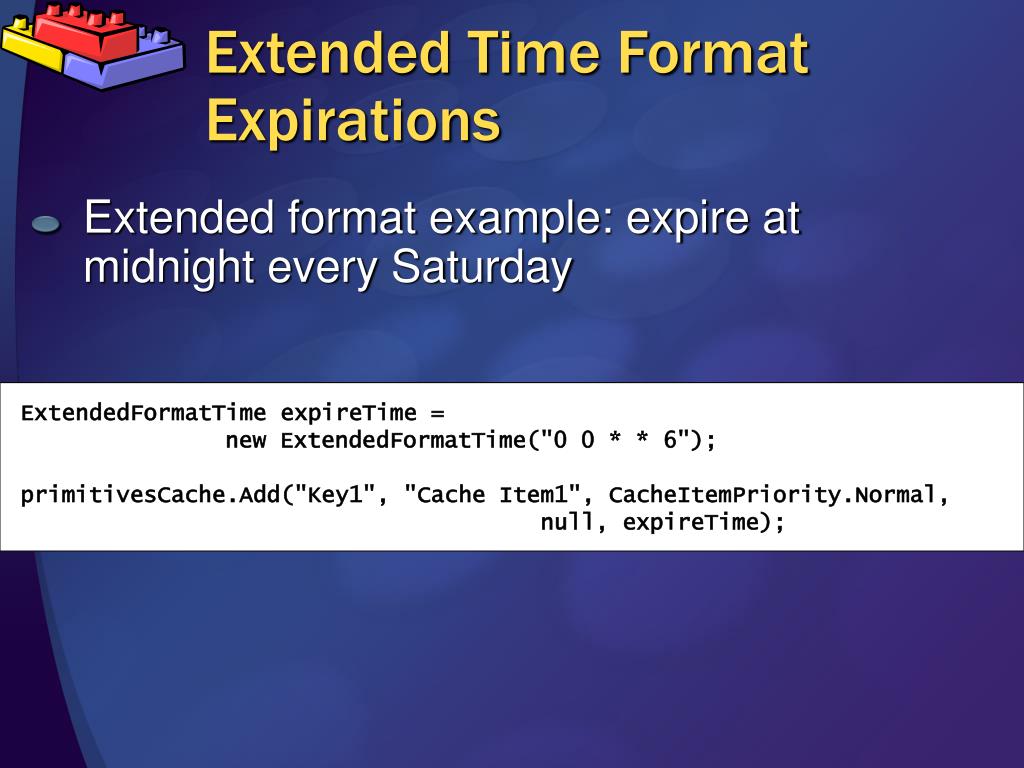 Extended Time Format Expirations

Extended format example: expire at midnight every Saturday

ExtendedFormatTime expireTime =
                new ExtendedFormatTime("0 0 * * 6");

primitivesCache.Add("Key1", "Cache Item1", CacheItemPriority.Normal,
                                        null, expireTime);